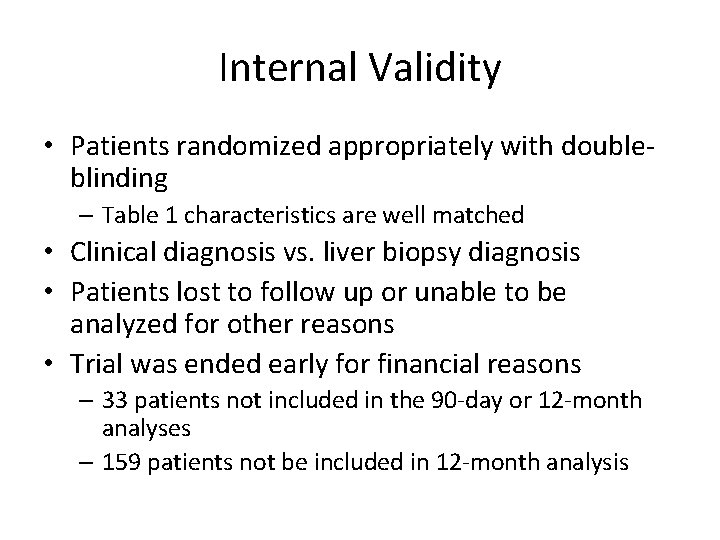 Internal Validity

• Patients randomized appropriately with double-blinding
  – Table 1 characteristics are well matched
• Clinical diagnosis vs. liver biopsy diagnosis
• Patients lost to follow up or unable to be analyzed for other reasons
• Trial was ended early for financial reasons
  – 33 patients not included in the 90-day or 12-month analyses
  – 159 patients not be included in 12-month analysis